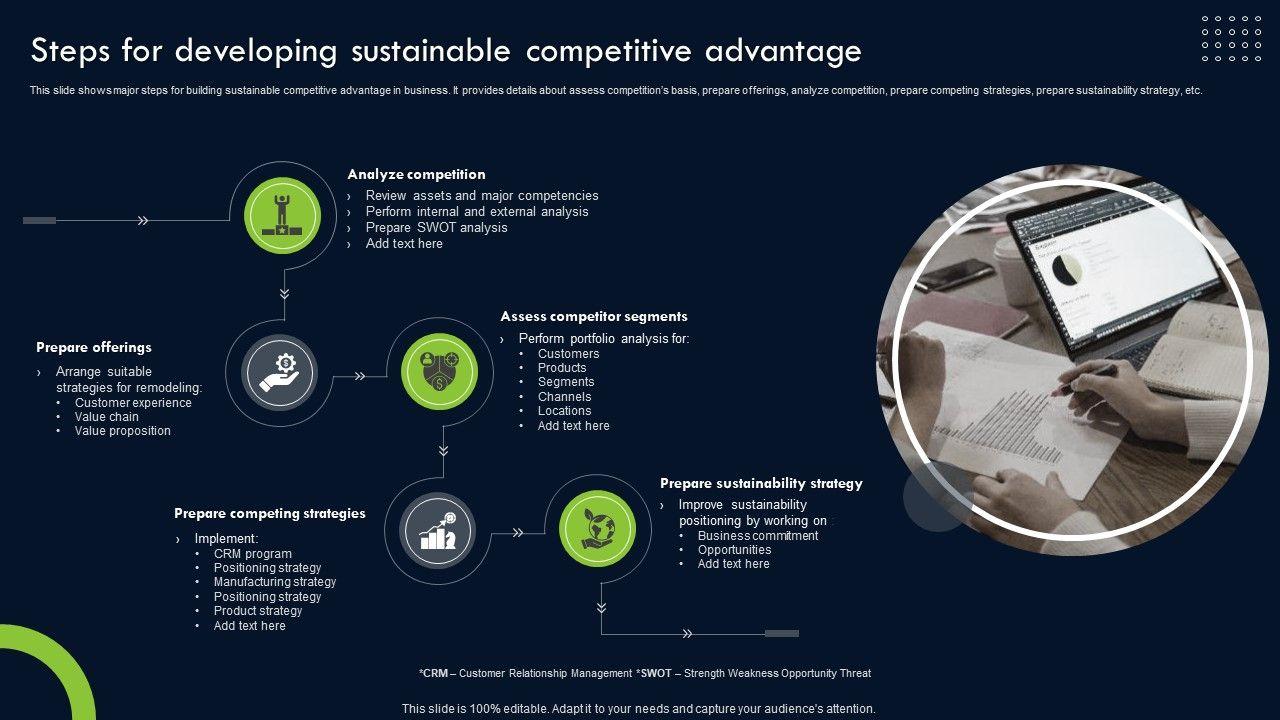 Steps for developing sustainable competitive advantage

This slide shows major steps for building sustainable competitive advantage in business. It provides details about assess competition's basis, prepare offerings, analyze competition, prepare competing strategies, prepare sustainability strategy, etc.

Analyze competition
› Review assets and major competencies
› Perform internal and external analysis
› Prepare SWOT analysis
› Add text here

Prepare offerings
› Arrange suitable strategies for remodeling:
• Customer experience
• Value chain
• Value proposition

Assess competitor segments
› Perform portfolio analysis for:
• Customers
• Products
• Segments
• Channels
• Locations
• Add text here

Prepare competing strategies
› Implement:
• CRM program
• Positioning strategy
• Manufacturing strategy
• Positioning strategy
• Product strategy
• Add text here

Prepare sustainability strategy
› Improve sustainability positioning by working on :
• Business commitment
• Opportunities
• Add text here

*CRM – Customer Relationship Management *SWOT – Strength Weakness Opportunity Threat

This slide is 100% editable. Adapt it to your needs and capture your audience's attention.